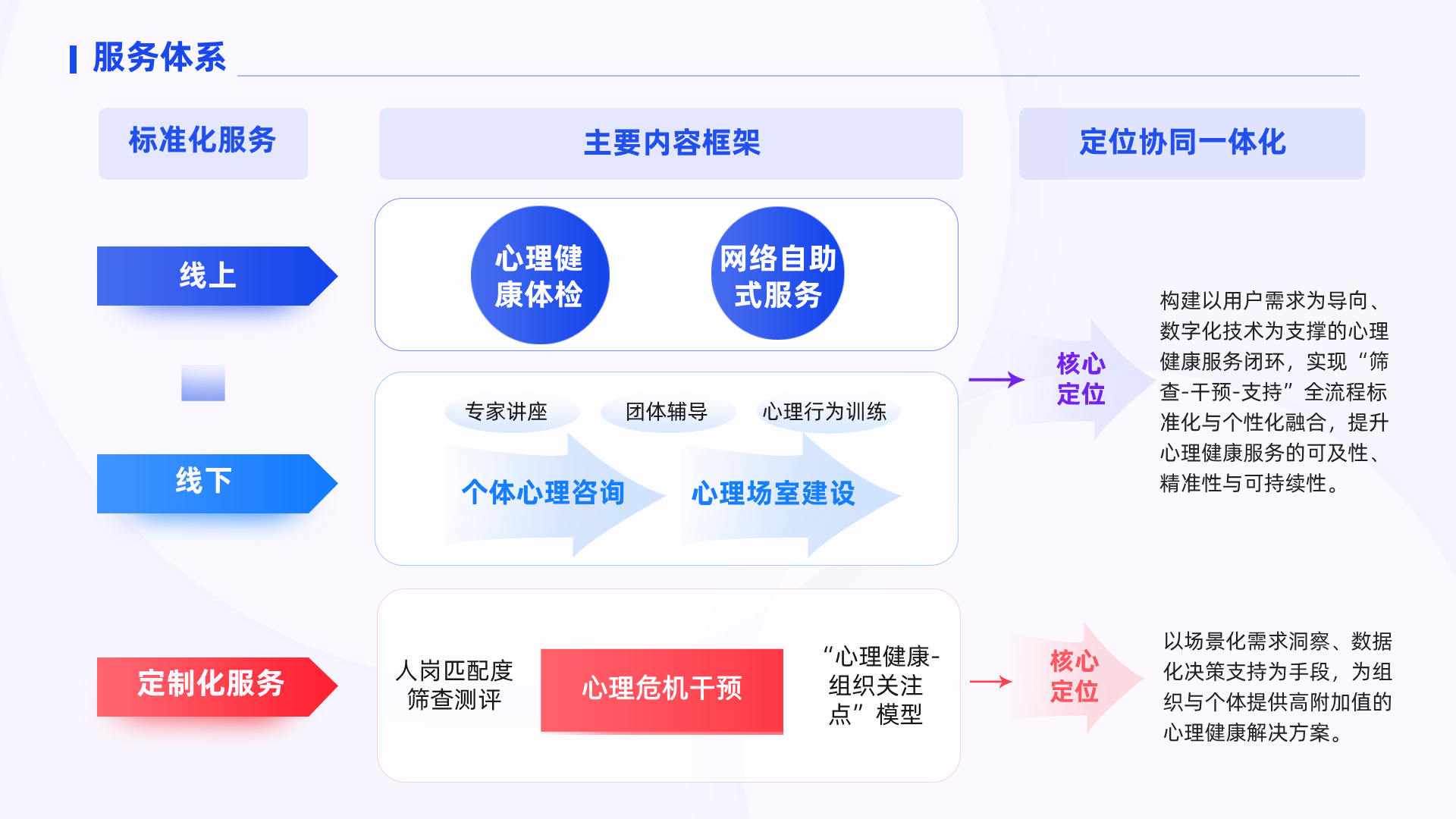 服务体系

标准化服务

主要内容框架

定位协同一体化

线上

心理健康体检

网络自助式服务

线下

专家讲座

团体辅导

心理行为训练

个体心理咨询

心理场室建设

核心定位

构建以用户需求为导向、数字化技术为支撑的心理健康服务闭环，实现“筛查-干预-支持”全流程标准化与个性化融合，提升心理健康服务的可及性、精准性与可持续性。

定制化服务

人岗匹配度筛查测评

心理危机干预

“心理健康-组织关注点”模型

核心定位

以场景化需求洞察、数据化决策支持为手段，为组织与个体提供高附加值的心理健康解决方案。